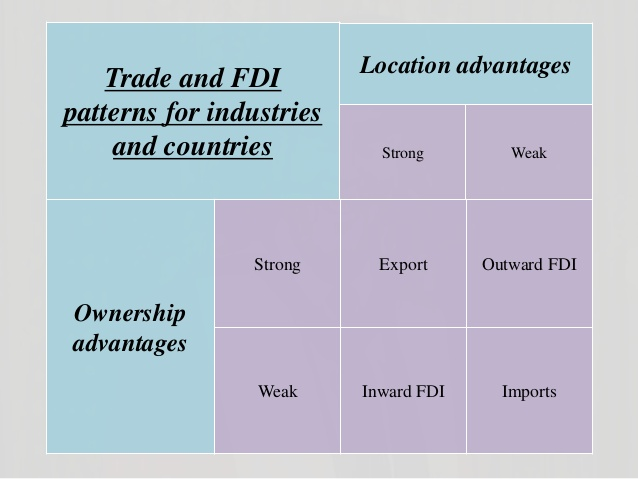 | Trade and FDI patterns for industries and countries | | Location advantages | |
|---|---|---|---|
| | | Strong | Weak |
| Ownership advantages | Strong | Export | Outward FDI |
| | Weak | Inward FDI | Imports |